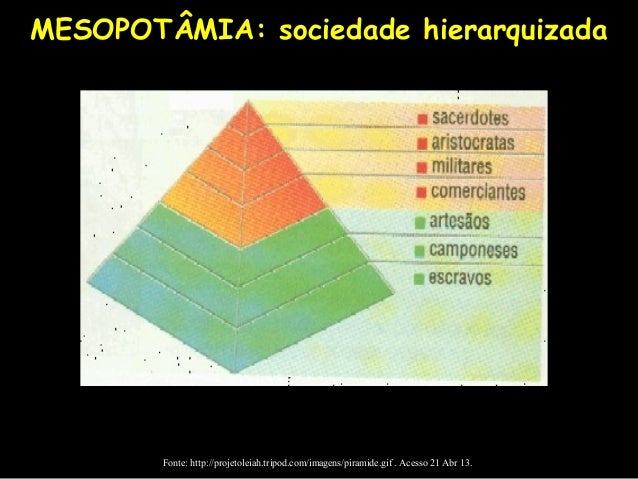 MESOPOTÂMIA: sociedade hierarquizada

sacerdotes
aristocratas
militares
comerciantes
artesãos
camponeses
escravos

Fonte: http://projetoleiah.tripod.com/imagens/piramide.gif . Acesso 21 Abr 13.